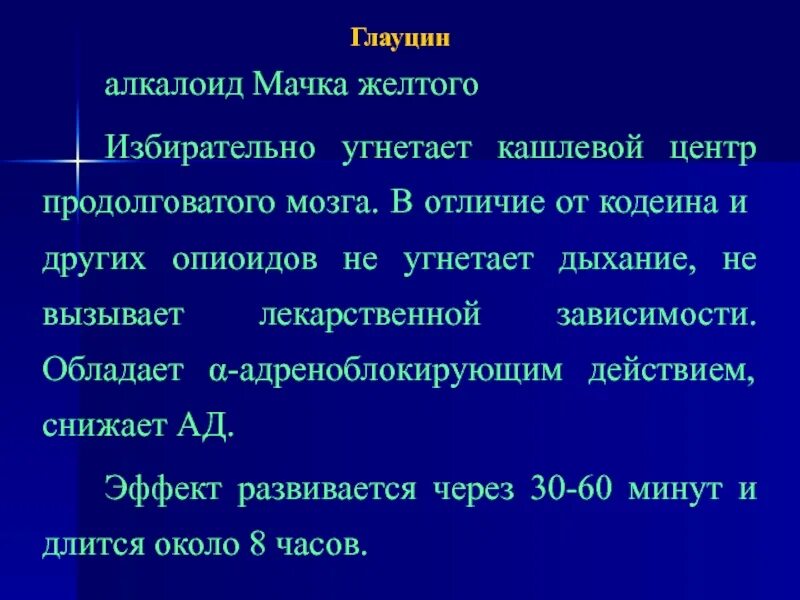 Глауцин

алкалоид Мачка желтого

Избирательно угнетает кашлевой центр продолговатого мозга. В отличие от кодеина и других опиоидов не угнетает дыхание, не вызывает лекарственной зависимости. Обладает α-адреноблокирующим действием, снижает АД.

Эффект развивается через 30-60 минут и длится около 8 часов.